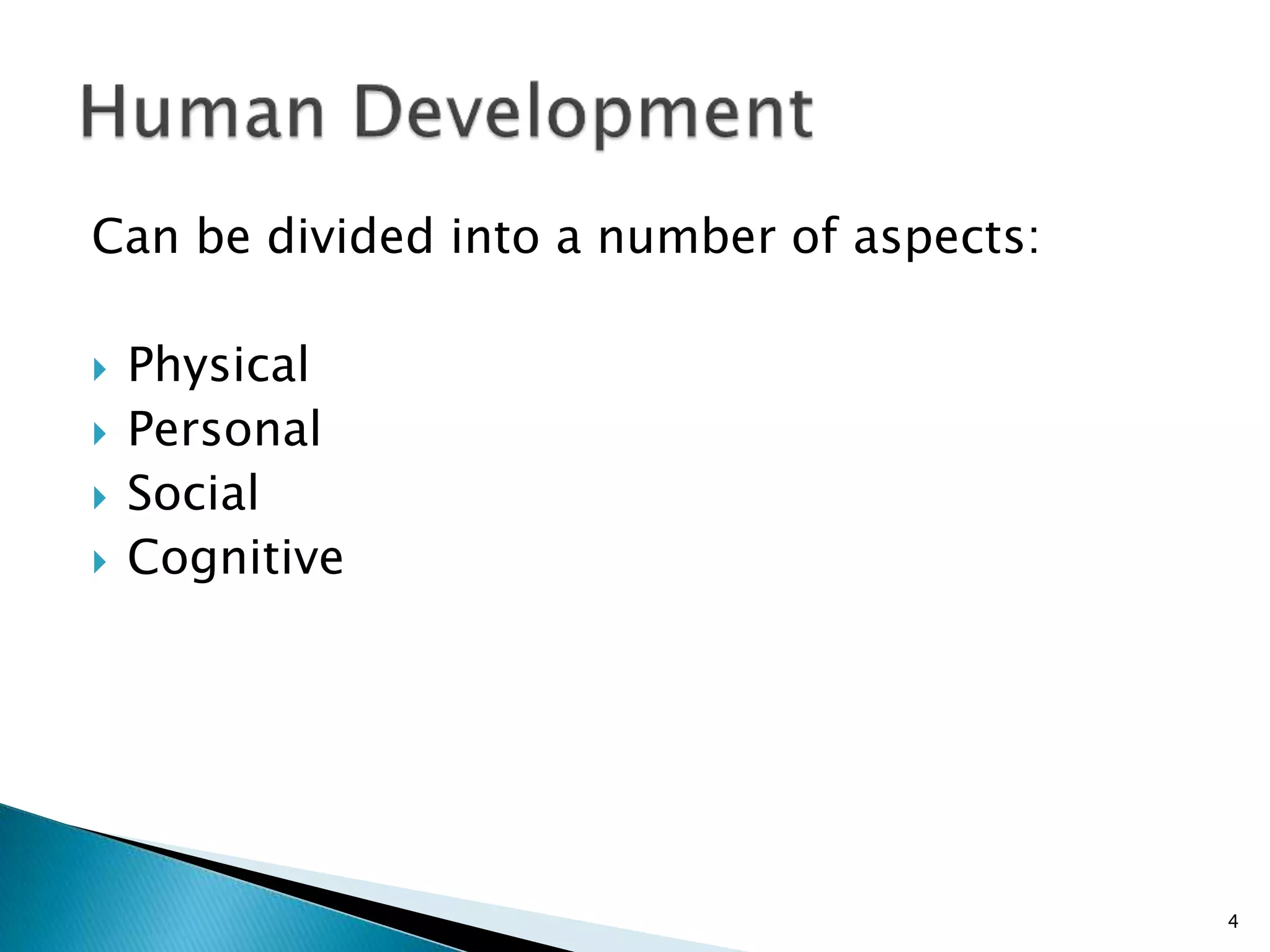 Human Development

Can be divided into a number of aspects:

Physical
Personal
Social
Cognitive

4